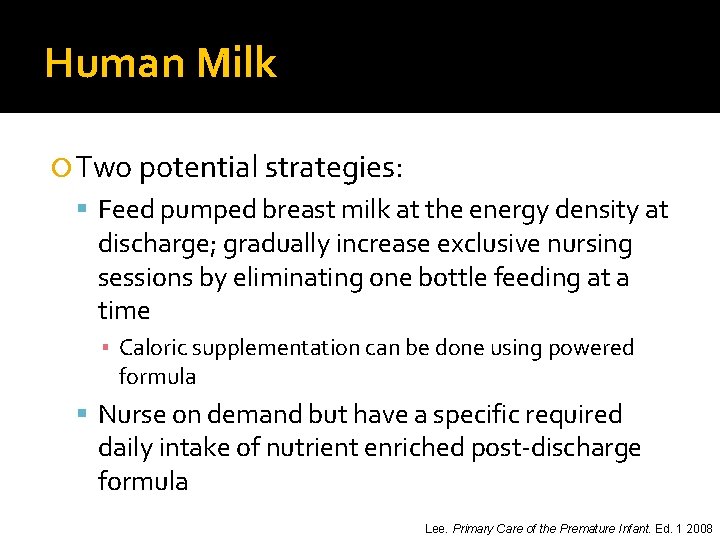 Human Milk

Two potential strategies:

Feed pumped breast milk at the energy density at discharge; gradually increase exclusive nursing sessions by eliminating one bottle feeding at a time

Caloric supplementation can be done using powered formula

Nurse on demand but have a specific required daily intake of nutrient enriched post-discharge formula

Lee. Primary Care of the Premature Infant. Ed. 1 2008